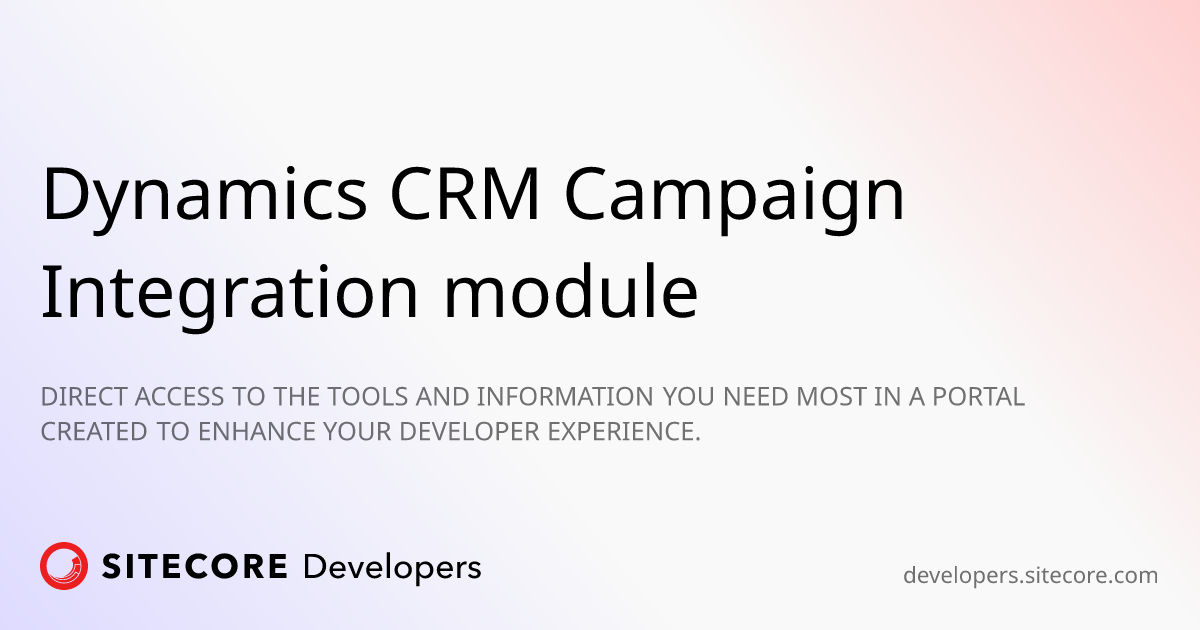 Dynamics CRM Campaign Integration module

DIRECT ACCESS TO THE TOOLS AND INFORMATION YOU NEED MOST IN A PORTAL CREATED TO ENHANCE YOUR DEVELOPER EXPERIENCE.

SITECORE Developers

developers.sitecore.com